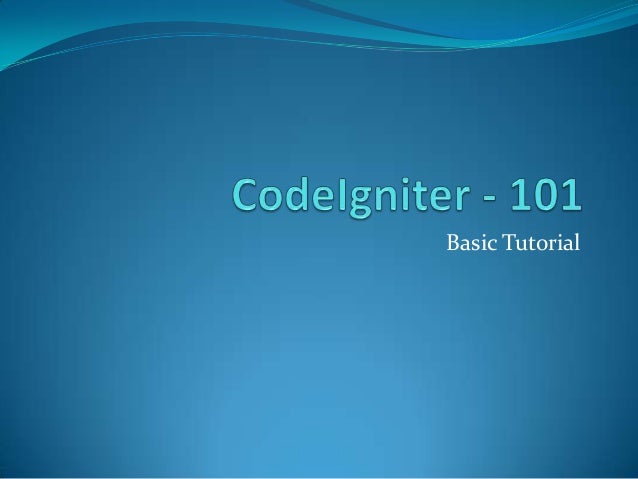 CodeIgniter - 101

Basic Tutorial